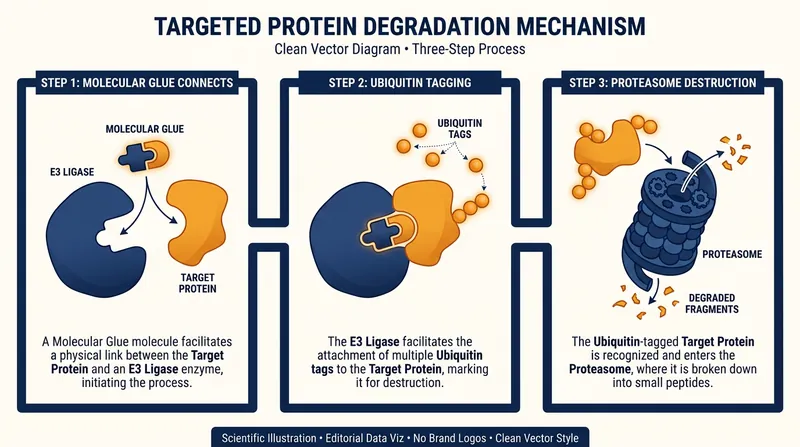 TARGETED PROTEIN DEGRADATION MECHANISM
Clean Vector Diagram • Three-Step Process

STEP 1: MOLECULAR GLUE CONNECTS

MOLECULAR GLUE

E3 LIGASE

TARGET PROTEIN

A Molecular Glue molecule facilitates a physical link between the Target Protein and an E3 Ligase enzyme, initiating the process.

STEP 2: UBIQUITIN TAGGING

UBIQUITIN TAGS

The E3 Ligase facilitates the attachment of multiple Ubiquitin tags to the Target Protein, marking it for destruction.

STEP 3: PROTEASOME DESTRUCTION

PROTEASOME

DEGRADED FRAGMENTS

The Ubiquitin-tagged Target Protein is recognized and enters the Proteasome, where it is broken down into small peptides.

Scientific Illustration • Editorial Data Viz • No Brand Logos • Clean Vector Style